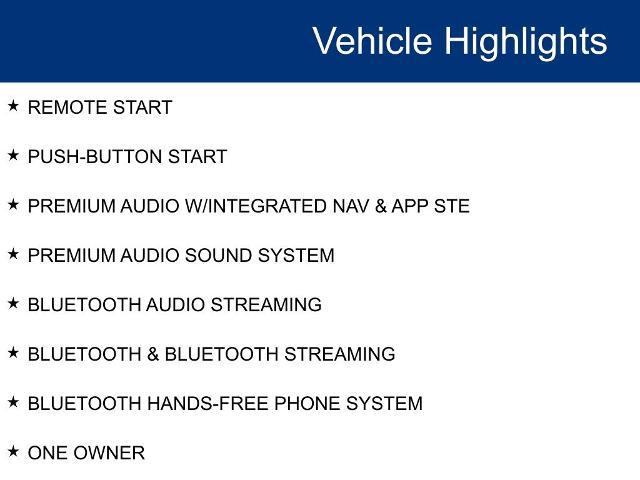 Vehicle Highlights

★ REMOTE START

★ PUSH-BUTTON START

★ PREMIUM AUDIO W/INTEGRATED NAV & APP STE

★ PREMIUM AUDIO SOUND SYSTEM

★ BLUETOOTH AUDIO STREAMING

★ BLUETOOTH & BLUETOOTH STREAMING

★ BLUETOOTH HANDS-FREE PHONE SYSTEM

★ ONE OWNER